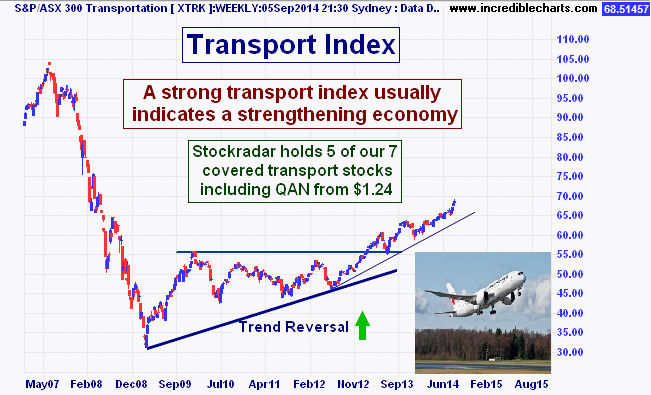 S&P/ASX 300 Transportation [ XTRK ]:WEEKLY:05Sep2014 21:30 Sydney : Data D.. www.incrediblecharts.com 68.51457

Transport Index

A strong transport index usually indicates a strengthening economy

Stockradar holds 5 of our 7 covered transport stocks including QAN from $1.24

Trend Reversal

110.00
105.00
100.00
95.00
90.00
85.00
80.00
75.00
70.00
65.00
60.00
55.00
50.00
45.00
40.00
35.00
30.00

May07 Feb08 Dec08 Sep09 Jul10 Apr11 Feb12 Nov12 Sep13 Jun14 Feb15 Aug15